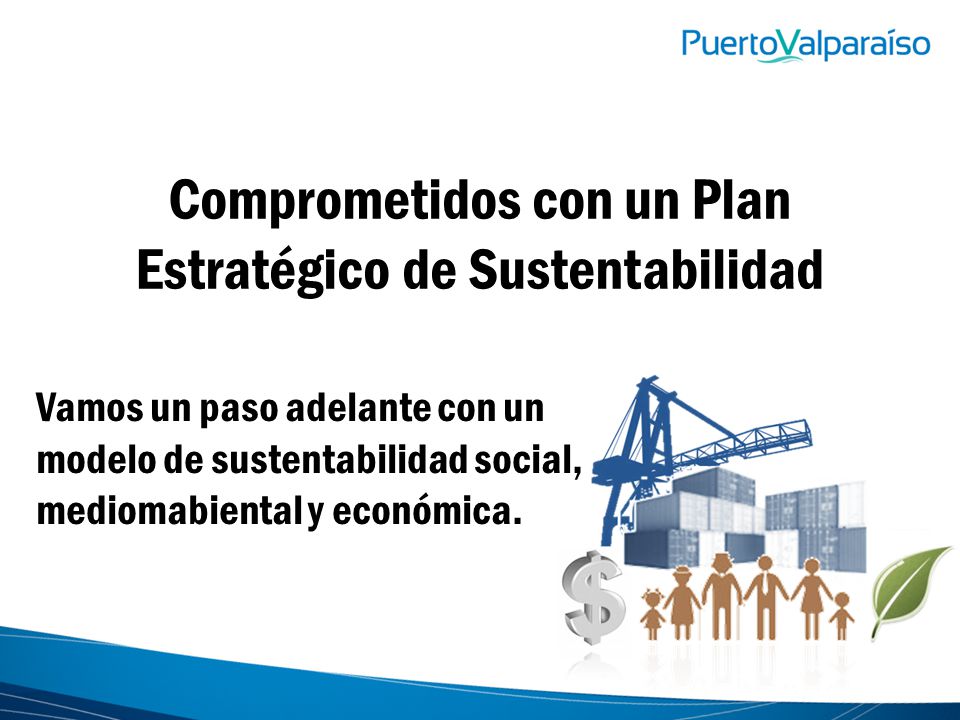 PuertoValparaíso

Comprometidos con un Plan Estratégico de Sustentabilidad

Vamos un paso adelante con un modelo de sustentabilidad social, mediomabiental y económica.

$